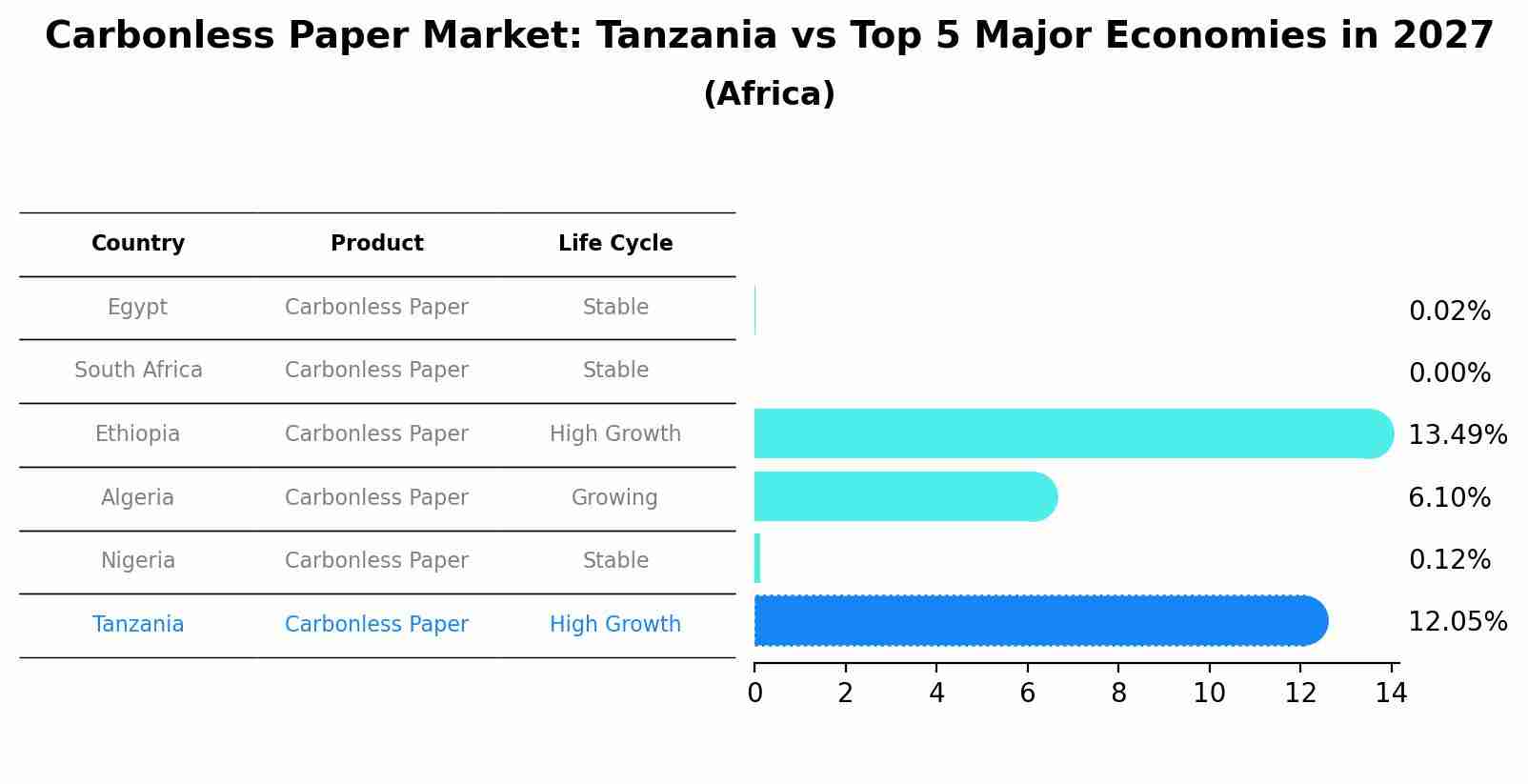 Carbonless Paper Market: Tanzania vs Top 5 Major Economies in 2027
(Africa)

| Country | Product | Life Cycle |
|---|---|---|
| Egypt | Carbonless Paper | Stable |
| South Africa | Carbonless Paper | Stable |
| Ethiopia | Carbonless Paper | High Growth |
| Algeria | Carbonless Paper | Growing |
| Nigeria | Carbonless Paper | Stable |
| Tanzania | Carbonless Paper | High Growth |

0.02%
0.00%
13.49%
6.10%
0.12%
12.05%

0 2 4 6 8 10 12 14